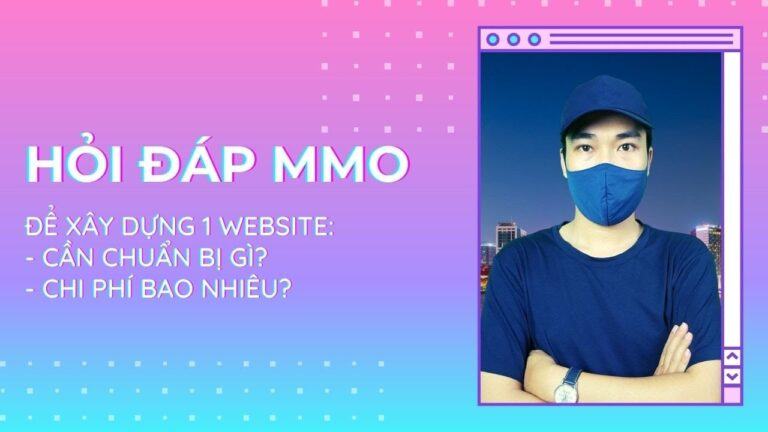 HỎI ĐÁP MMO

ĐỂ XÂY DỰNG 1 WEBSITE:
- CẦN CHUẨN BỊ GÌ?
- CHI PHÍ BAO NHIÊU?